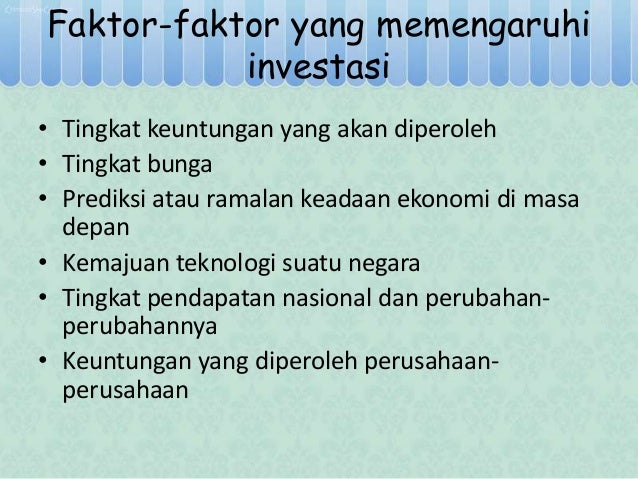 Faktor-faktor yang memengaruhi investasi

• Tingkat keuntungan yang akan diperoleh
• Tingkat bunga
• Prediksi atau ramalan keadaan ekonomi di masa depan
• Kemajuan teknologi suatu negara
• Tingkat pendapatan nasional dan perubahan-perubahannya
• Keuntungan yang diperoleh perusahaan-perusahaan